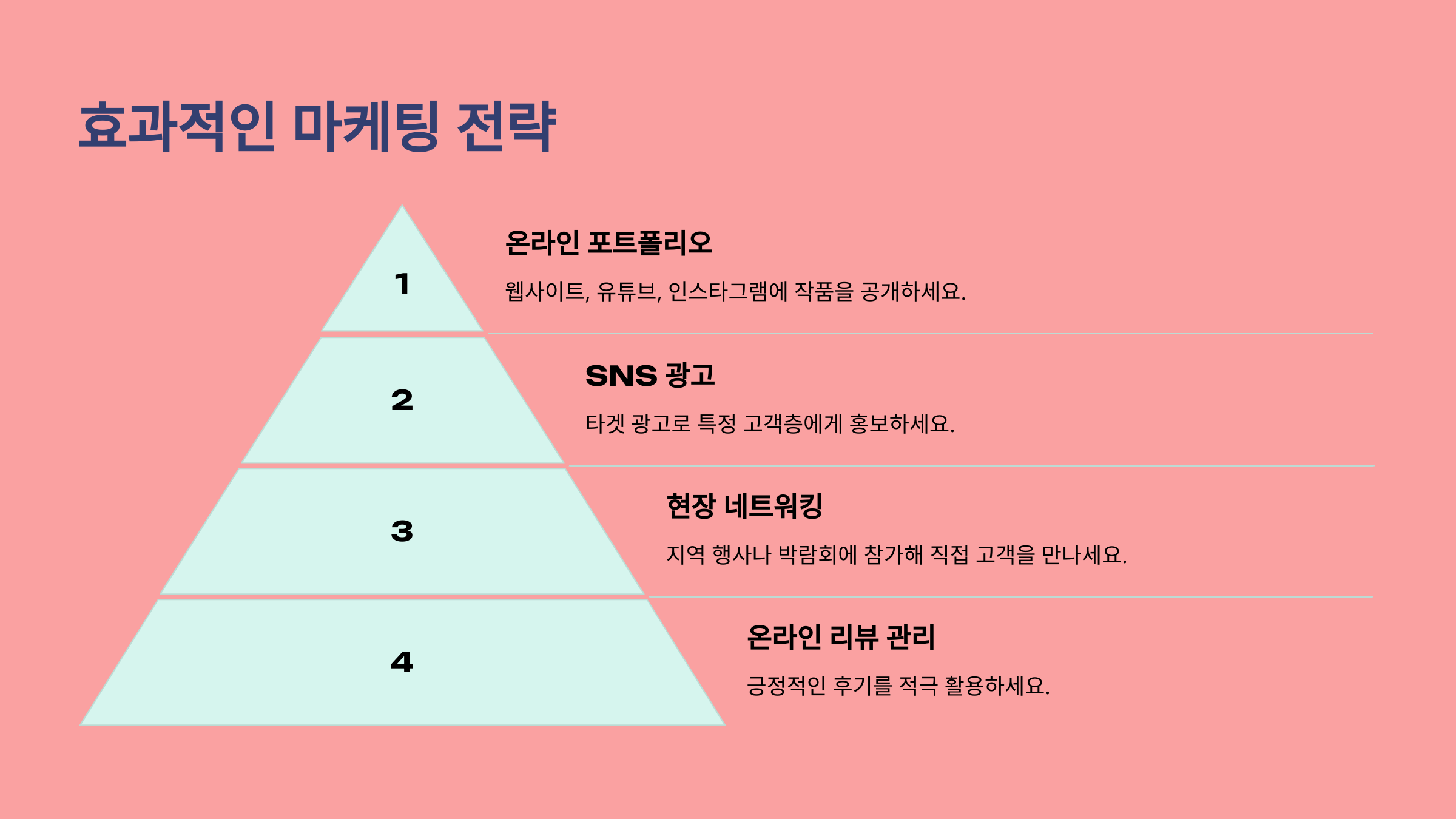 효과적인 마케팅 전략

1

온라인 포트폴리오

웹사이트, 유튜브, 인스타그램에 작품을 공개하세요.

2

SNS 광고

타겟 광고로 특정 고객층에게 홍보하세요.

3

현장 네트워킹

지역 행사나 박람회에 참가해 직접 고객을 만나세요.

4

온라인 리뷰 관리

긍정적인 후기를 적극 활용하세요.